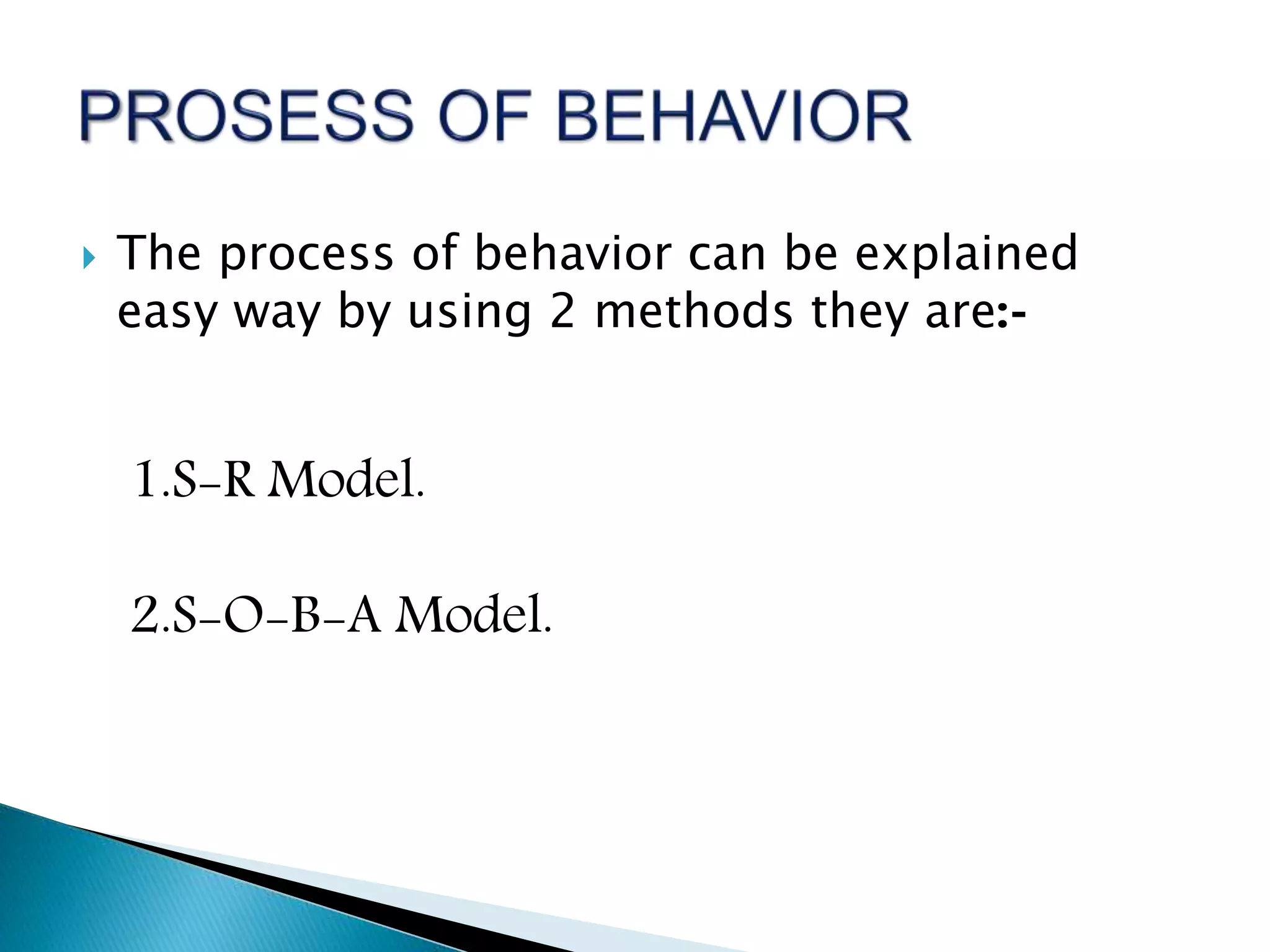 PROSESS OF BEHAVIOR

The process of behavior can be explained easy way by using 2 methods they are:-

1.S-R Model.

2.S-O-B-A Model.